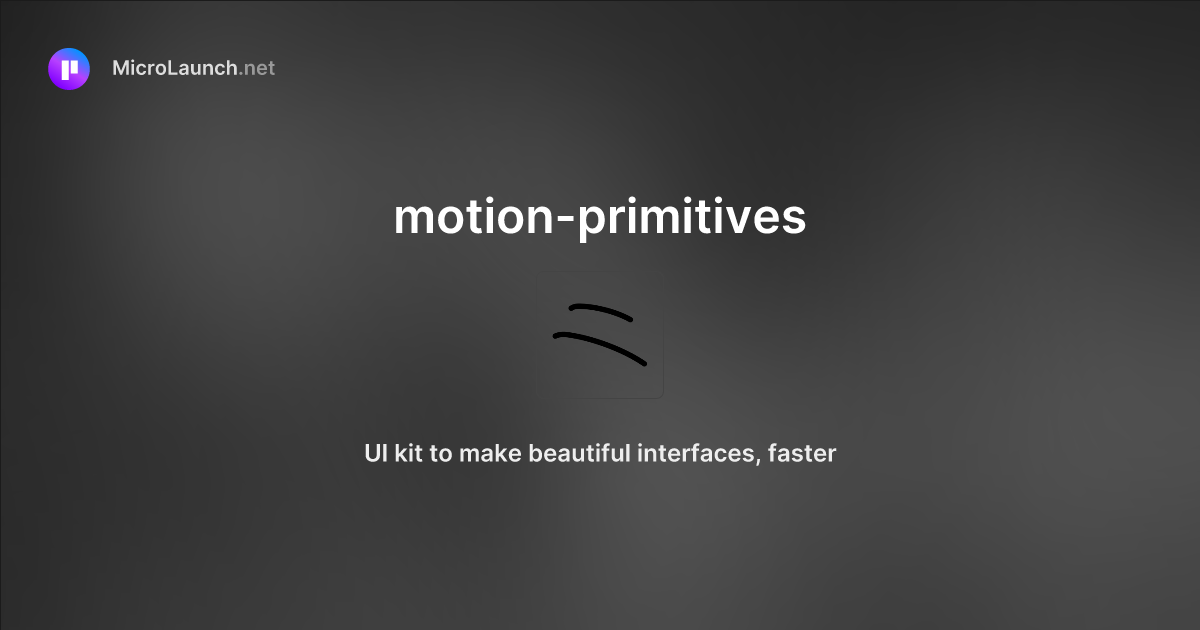 MicroLaunch.net

motion-primitives

UI kit to make beautiful interfaces, faster